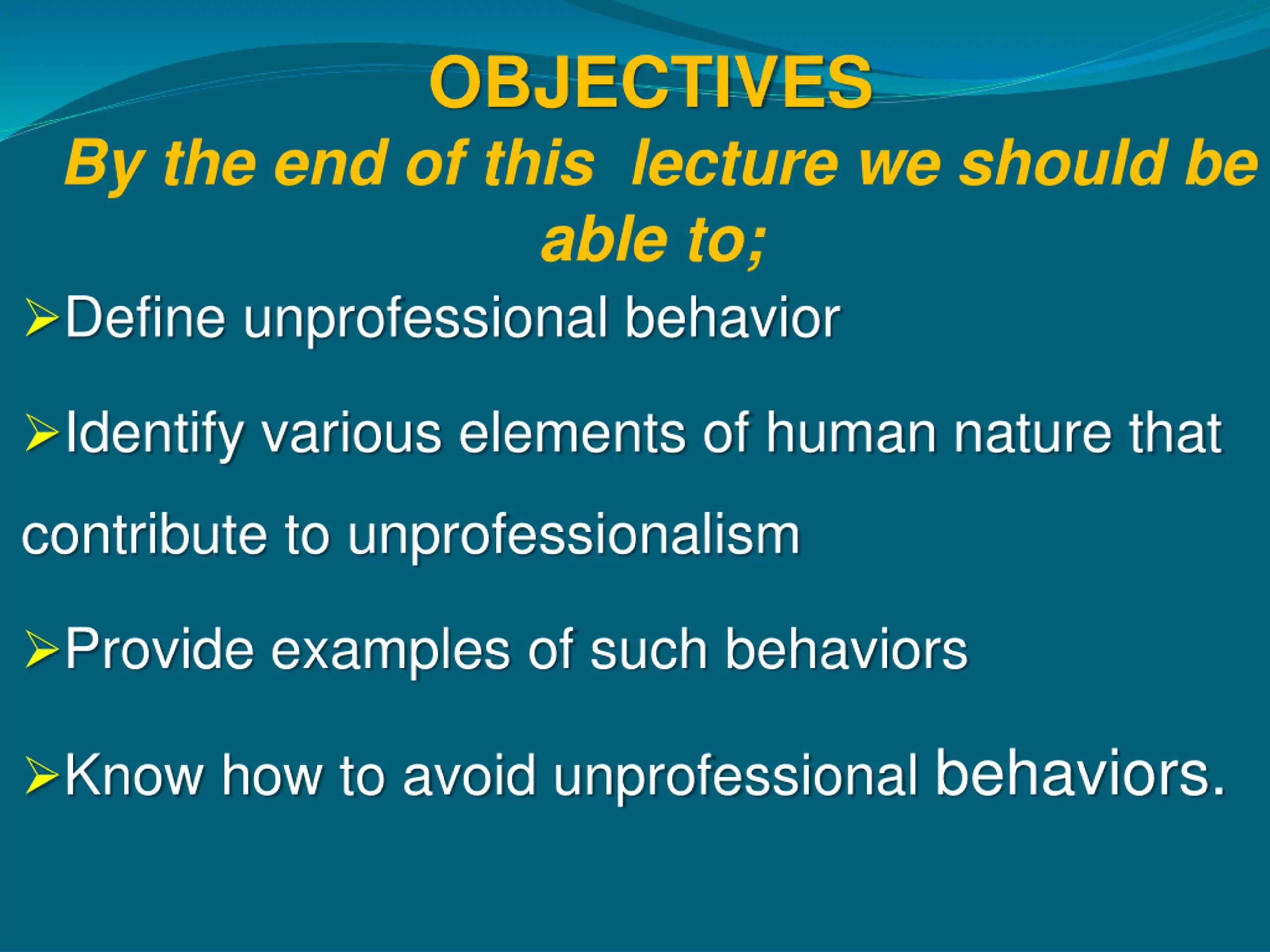 OBJECTIVES

By the end of this lecture we should be able to;

➢Define unprofessional behavior

➢Identify various elements of human nature that contribute to unprofessionalism

➢Provide examples of such behaviors

➢Know how to avoid unprofessional behaviors.